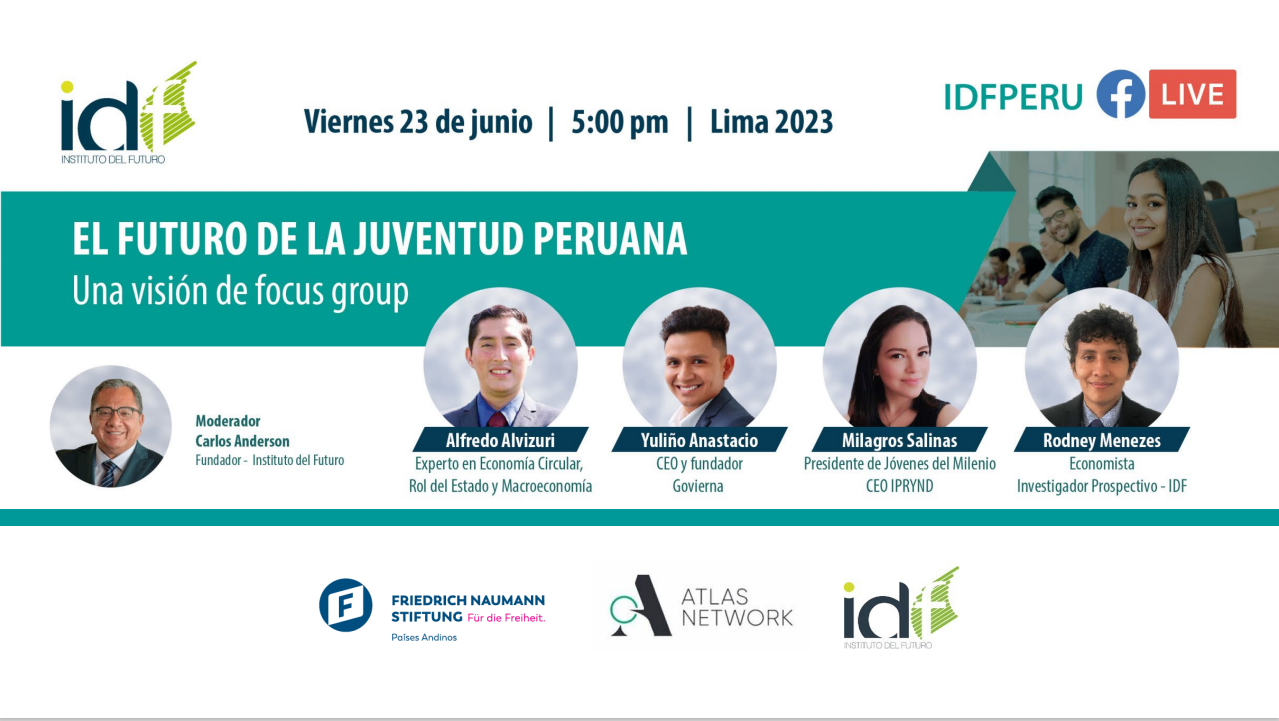 idf
INSTITUTO DEL FUTURO

Viernes 23 de junio | 5:00 pm | Lima 2023

IDFPERU LIVE

EL FUTURO DE LA JUVENTUD PERUANA
Una visión de focus group

Moderador
Carlos Anderson
Fundador - Instituto del Futuro

Alfredo Alvizuri
Experto en Economía Circular, Rol del Estado y Macroeconomía

Yuliño Anastacio
CEO y fundador
Govierna

Milagros Salinas
Presidente de Jóvenes del Milenio
CEO IPRYND

Rodney Menezes
Economista
Investigador Prospectivo - IDF

FRIEDRICH NAUMANN STIFTUNG Für die Freiheit.
Países Andinos

ATLAS NETWORK

idf
INSTITUTO DEL FUTURO